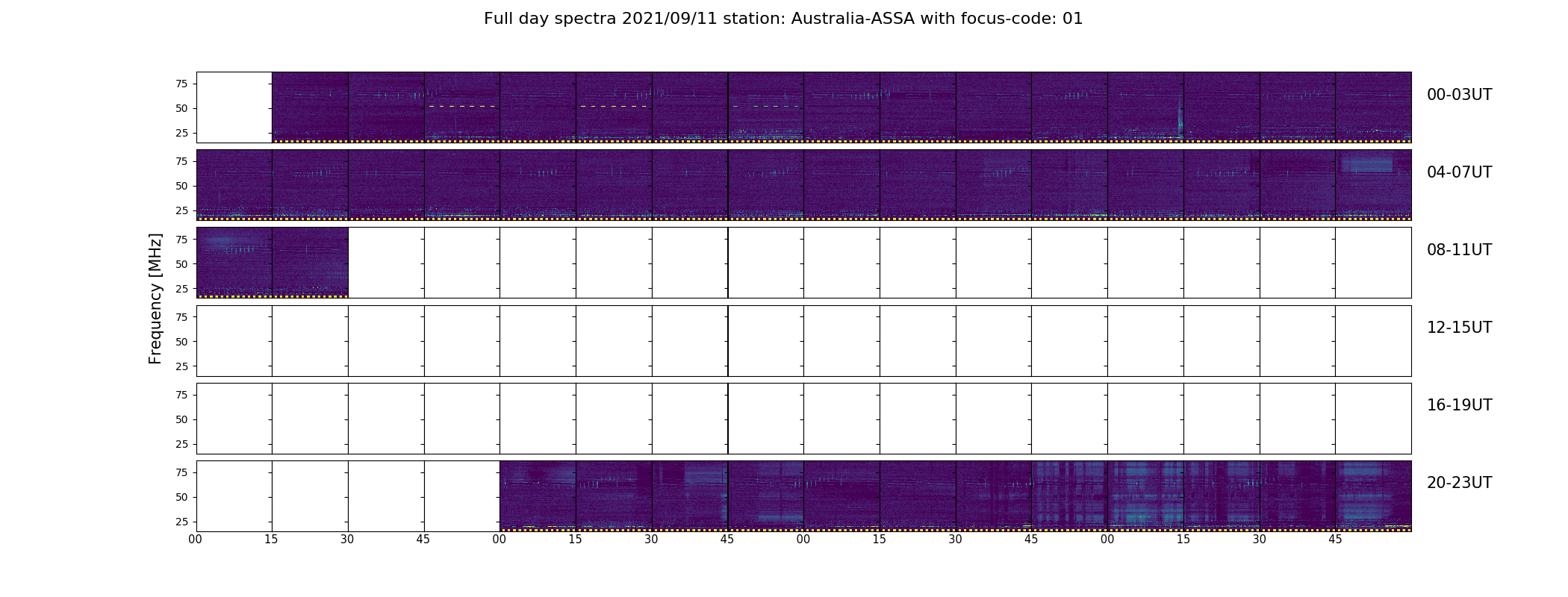 Full day spectra 2021/09/11 station: Australia-ASSA with focus-code: 01

Frequency [MHz]

75
50
25
00-03UT

75
50
25
04-07UT

75
50
25
08-11UT

75
50
25
12-15UT

75
50
25
16-19UT

75
50
25
20-23UT

00 15 30 45 00 15 30 45 00 15 30 45 00 15 30 45